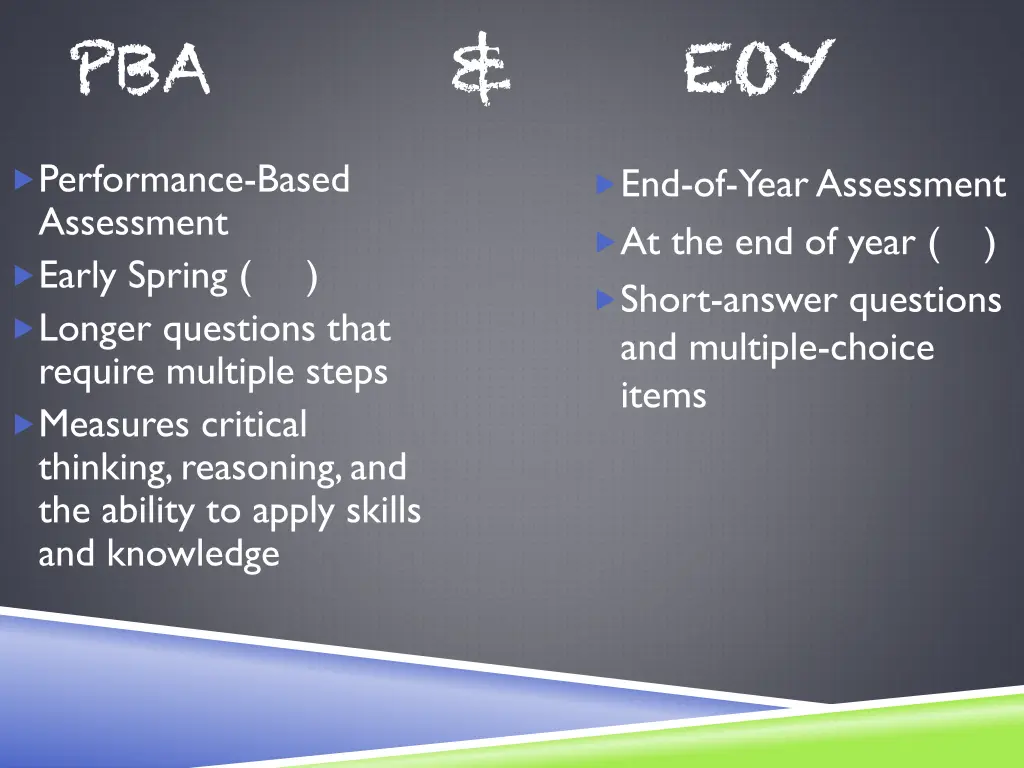 PBA & EOY

Performance-Based Assessment
Early Spring ( )
Longer questions that require multiple steps
Measures critical thinking, reasoning, and the ability to apply skills and knowledge

End-of-Year Assessment
At the end of year ( )
Short-answer questions and multiple-choice items